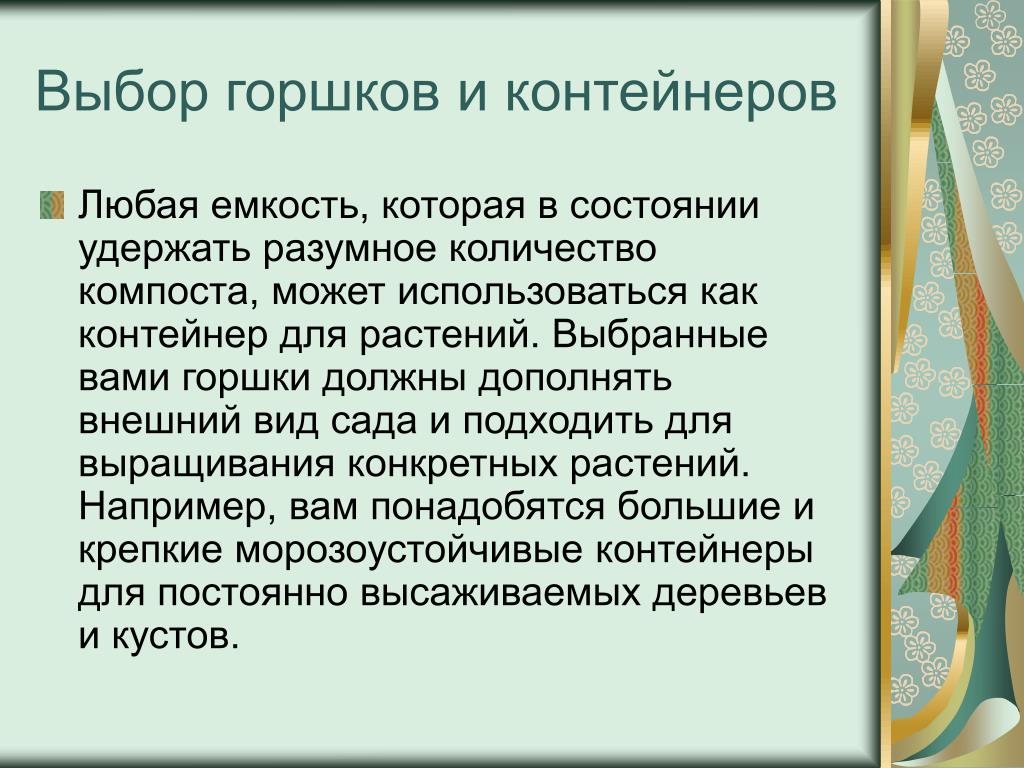 Выбор горшков и контейнеров

Любая емкость, которая в состоянии удержать разумное количество компоста, может использоваться как контейнер для растений. Выбранные вами горшки должны дополнять внешний вид сада и подходить для выращивания конкретных растений. Например, вам понадобятся большие и крепкие морозоустойчивые контейнеры для постоянно высаживаемых деревьев и кустов.